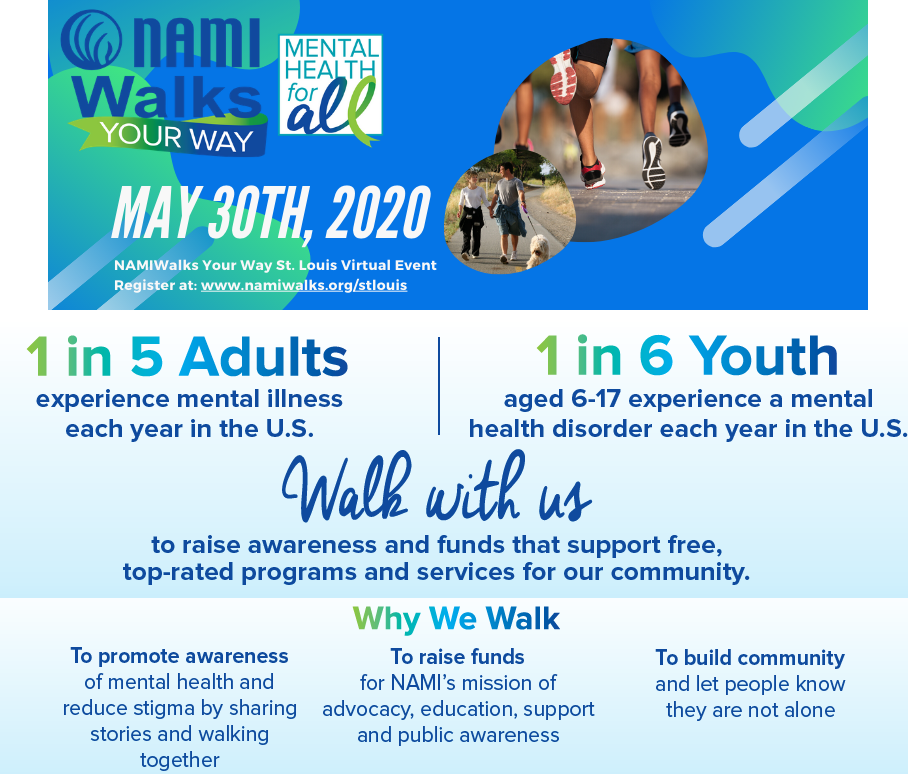 NAMI Walks YOUR WAY

MENTAL HEALTH for all

MAY 30TH, 2020

NAMIWalks Your Way St. Louis Virtual Event
Register at: www.namiwalks.org/stlouis

1 in 5 Adults
experience mental illness each year in the U.S.

1 in 6 Youth
aged 6-17 experience a mental health disorder each year in the U.S.

Walk with us
to raise awareness and funds that support free, top-rated programs and services for our community.

Why We Walk

To promote awareness of mental health and reduce stigma by sharing stories and walking together

To raise funds for NAMI's mission of advocacy, education, support and public awareness

To build community and let people know they are not alone